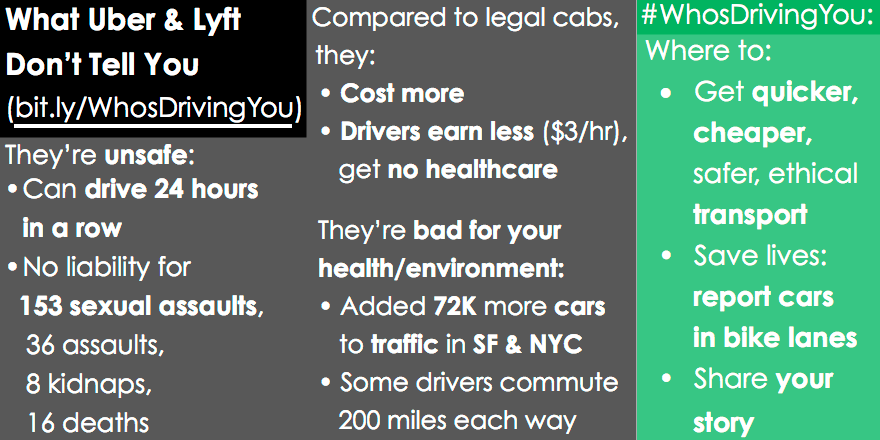 What Uber & Lyft Don't Tell You
(bit.ly/WhosDrivingYou)

They're unsafe:
• Can drive 24 hours in a row
• No liability for 153 sexual assaults, 36 assaults, 8 kidnaps, 16 deaths

Compared to legal cabs, they:
• Cost more
• Drivers earn less ($3/hr), get no healthcare

They're bad for your health/environment:
• Added 72K more cars to traffic in SF & NYC
• Some drivers commute 200 miles each way

#WhosDrivingYou:
Where to:
• Get quicker, cheaper, safer, ethical transport
• Save lives: report cars in bike lanes
• Share your story